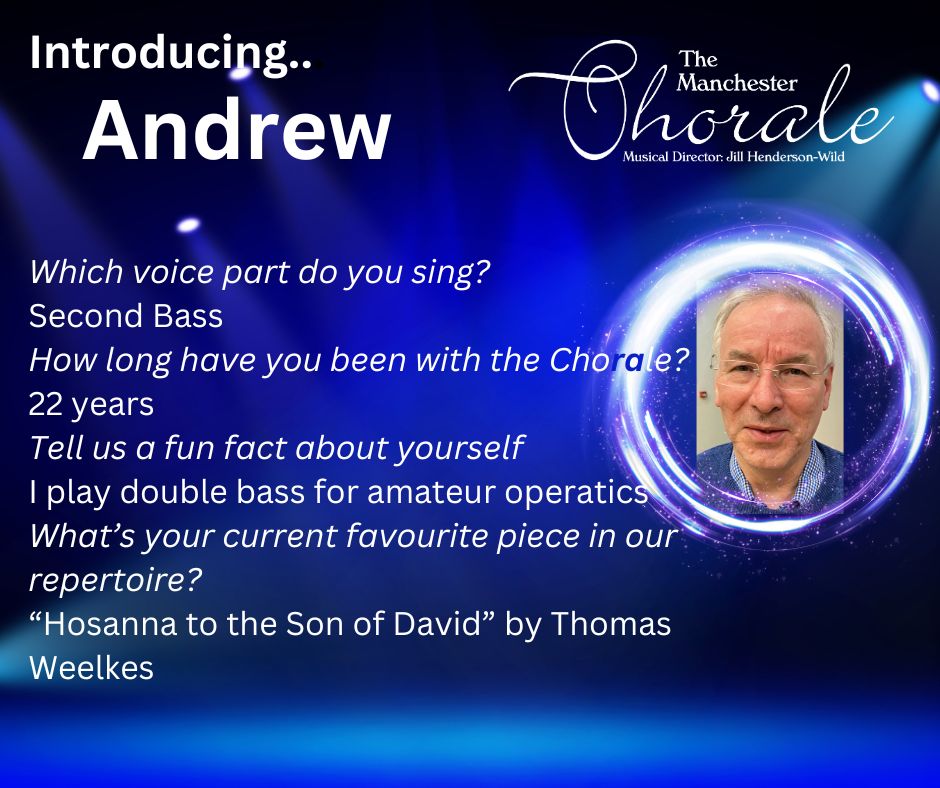 Introducing..
Andrew

The Manchester Chorale
Musical Director: Jill Henderson-Wild

Which voice part do you sing?
Second Bass
How long have you been with the Chorale?
22 years
Tell us a fun fact about yourself
I play double bass for amateur operatics
What's your current favourite piece in our repertoire?
"Hosanna to the Son of David" by Thomas Weelkes